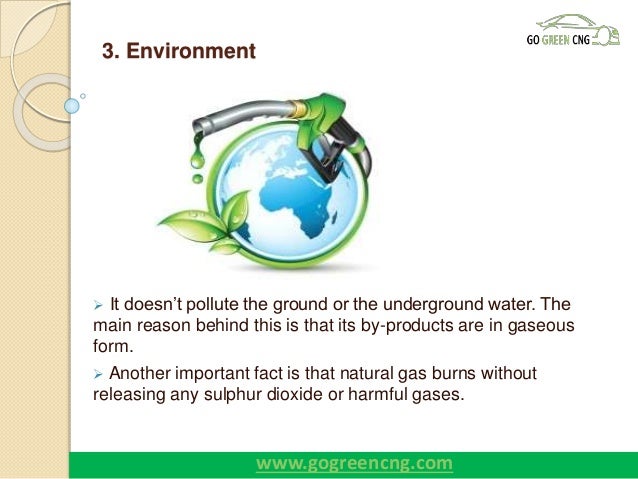 GO GREEN CNG

3. Environment

➢ It doesn't pollute the ground or the underground water. The main reason behind this is that its by-products are in gaseous form.

➢ Another important fact is that natural gas burns without releasing any sulphur dioxide or harmful gases.

www.gogreencng.com